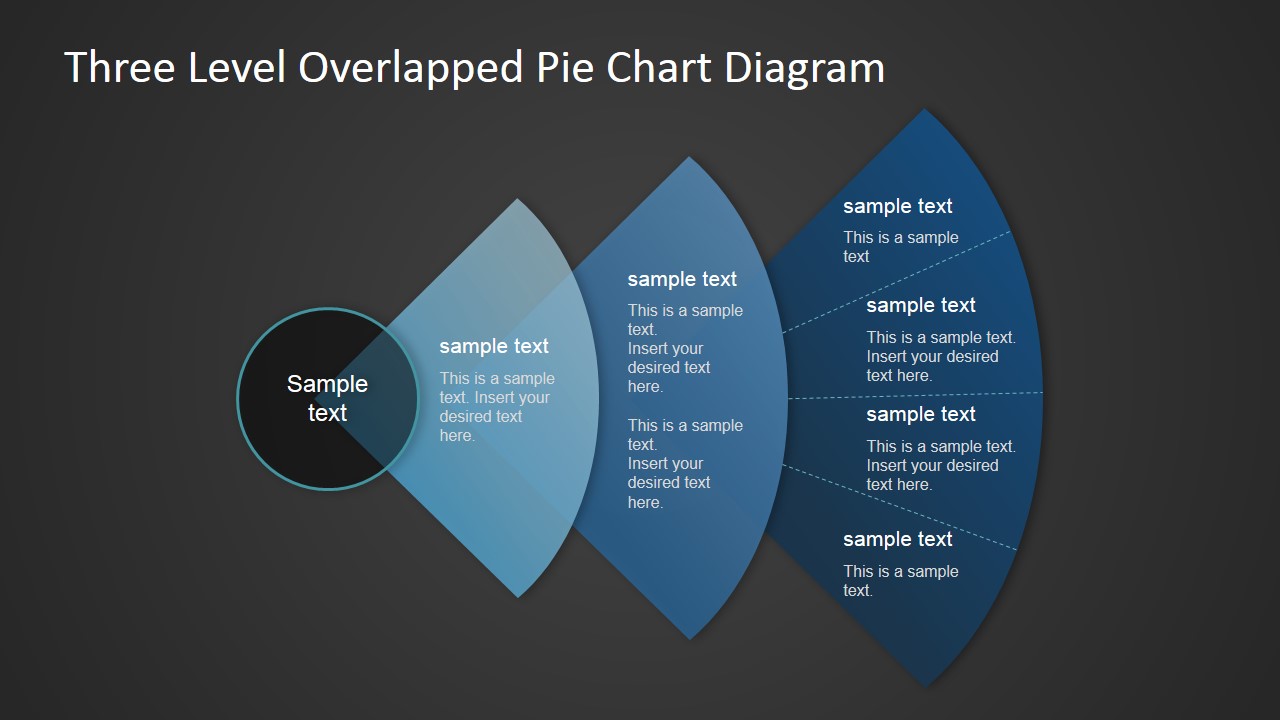 Three Level Overlapped Pie Chart Diagram

Sample text

sample text

This is a sample text. Insert your desired text here.

sample text

This is a sample text. Insert your desired text here.

This is a sample text. Insert your desired text here.

sample text

This is a sample text

sample text

This is a sample text. Insert your desired text here.

sample text

This is a sample text. Insert your desired text here.

sample text

This is a sample text.